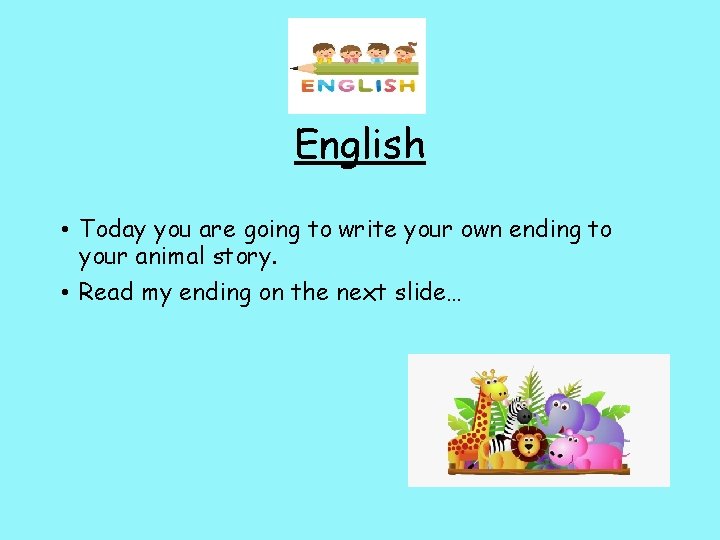 ENGLISH

English

• Today you are going to write your own ending to your animal story.
• Read my ending on the next slide…